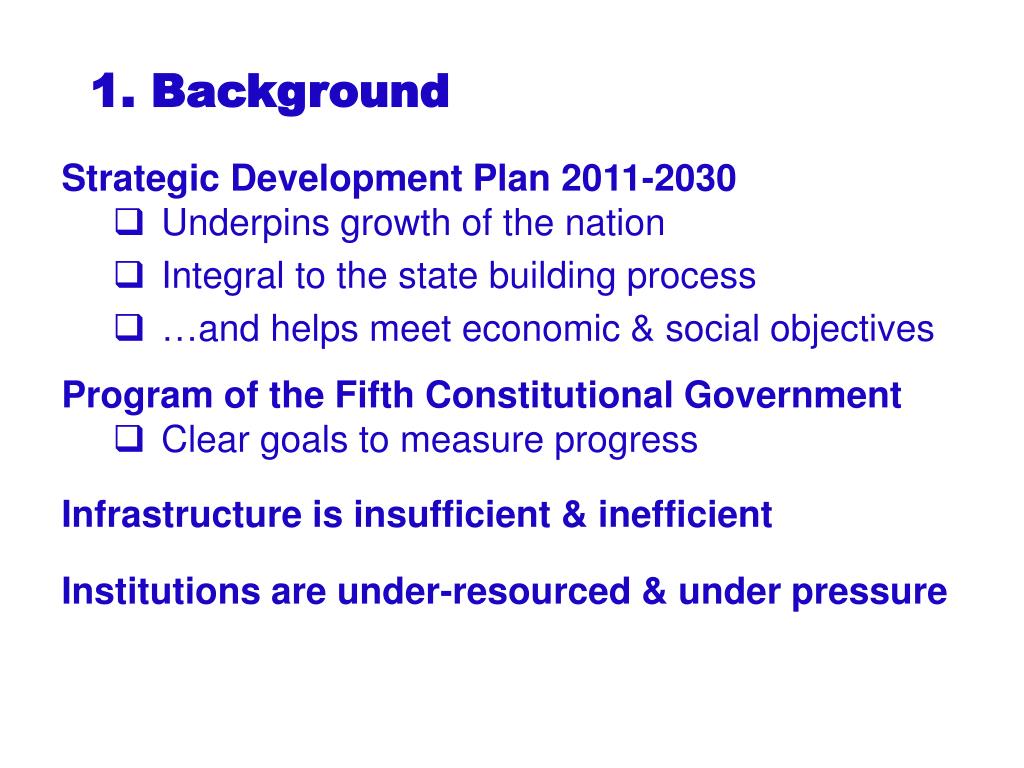 1. Background

Strategic Development Plan 2011-2030

❑ Underpins growth of the nation

❑ Integral to the state building process

❑ …and helps meet economic & social objectives

Program of the Fifth Constitutional Government

❑ Clear goals to measure progress

Infrastructure is insufficient & inefficient

Institutions are under-resourced & under pressure